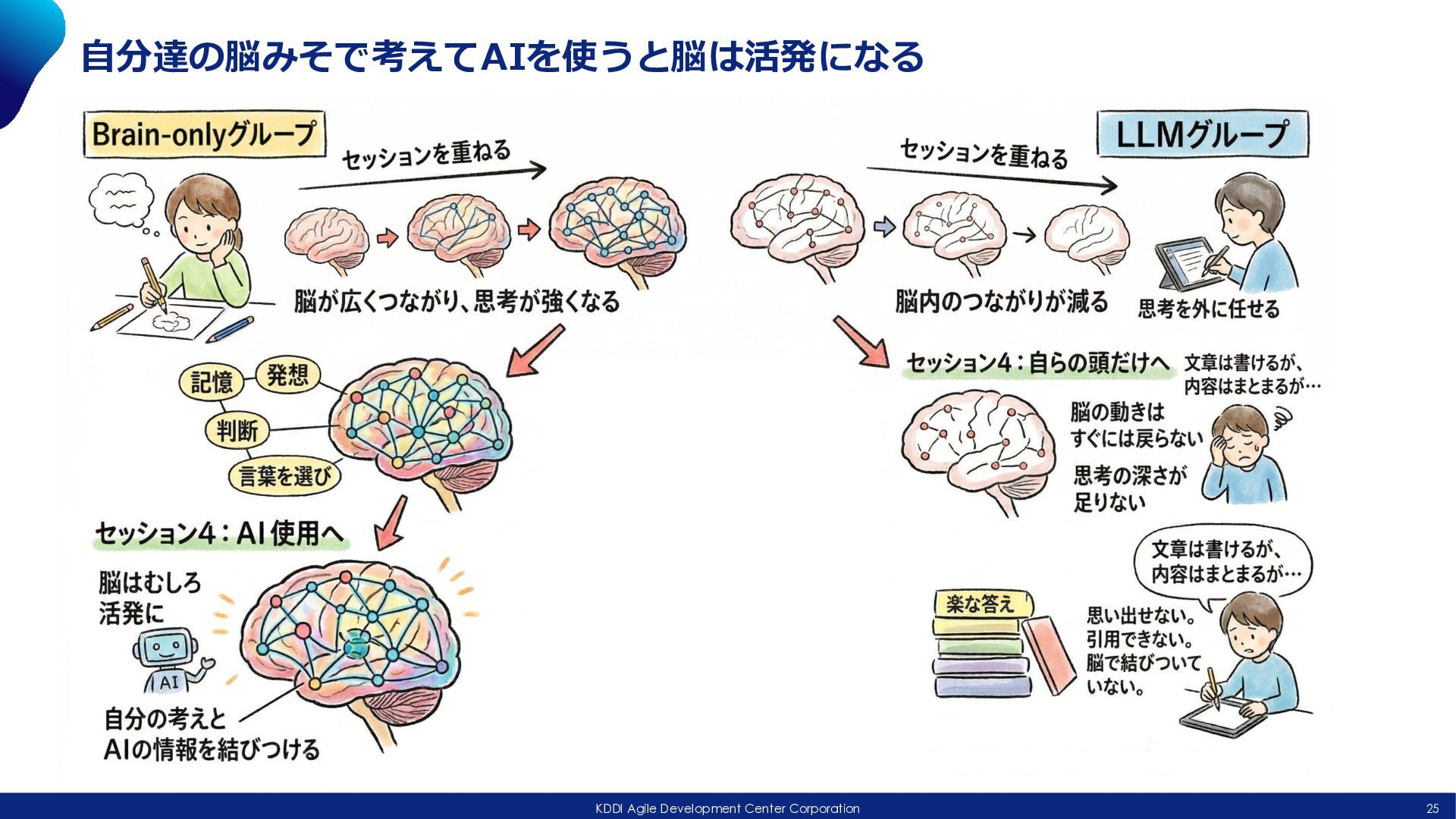 自分達の脳みそで考えてAIを使うと脳は活発になる

Brain-onlyグループ

セッションを重ねる

脳が広くつながり、思考が強くなる

記憶

発想

判断

言葉を選び

セッション4：AI使用へ

脳はむしろ活発に

AI

自分の考えとAIの情報を結びつける

LLMグループ

セッションを重ねる

脳内のつながりが減る

思考を外に任せる

セッション4：自らの頭だけへ

文章は書けるが、内容はまとまるが…

脳の動きはすぐには戻らない

思考の深さが足りない

文章は書けるが、内容はまとまるが…

楽な答え

思い出せない。引用できない。脳で結びついていない。

KDDI Agile Development Center Corporation

25